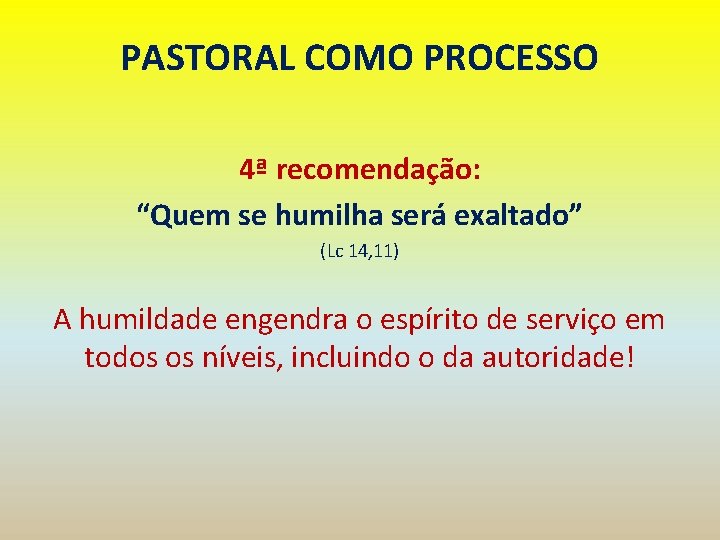 PASTORAL COMO PROCESSO

4ª recomendação:
“Quem se humilha será exaltado”
(Lc 14,11)

A humildade engendra o espírito de serviço em todos os níveis, incluindo o da autoridade!